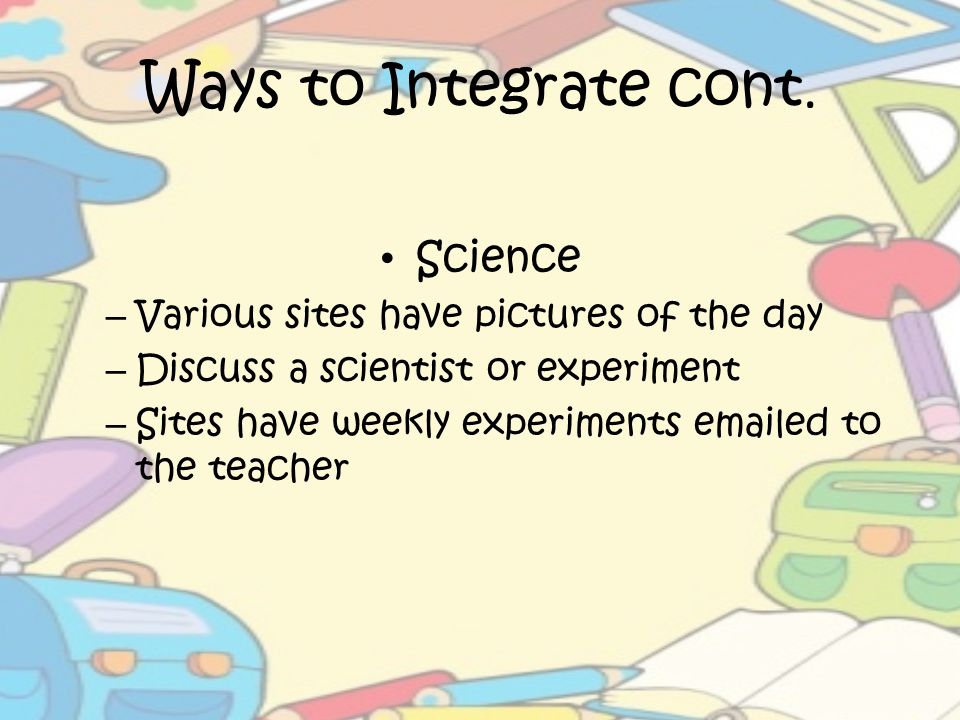 Ways to Integrate cont.

• Science

– Various sites have pictures of the day
– Discuss a scientist or experiment
– Sites have weekly experiments emailed to the teacher